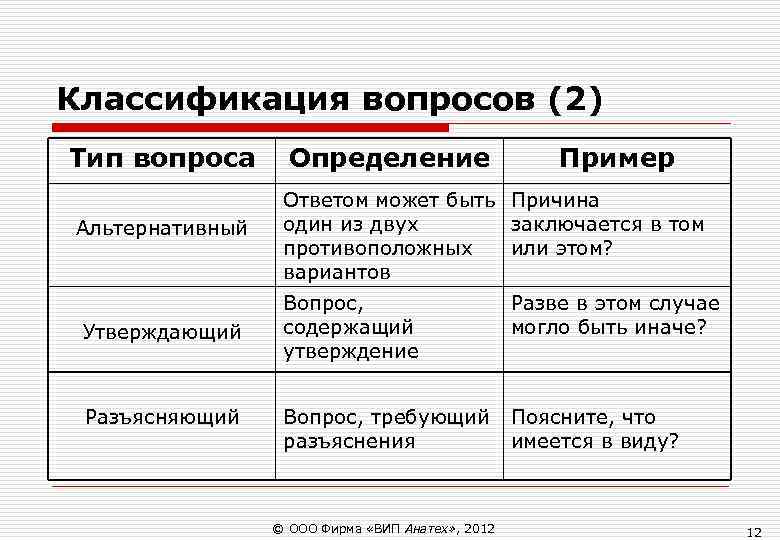 Классификация вопросов (2)

| Тип вопроса | Определение | Пример |
|---|---|---|
| Альтернативный | Ответом может быть один из двух противоположных вариантов | Причина заключается в том или этом? |
| Утверждающий | Вопрос, содержащий утверждение | Разве в этом случае могло быть иначе? |
| Разъясняющий | Вопрос, требующий разъяснения | Поясните, что имеется в виду? |

© ООО Фирма «ВИП Анатех», 2012

12